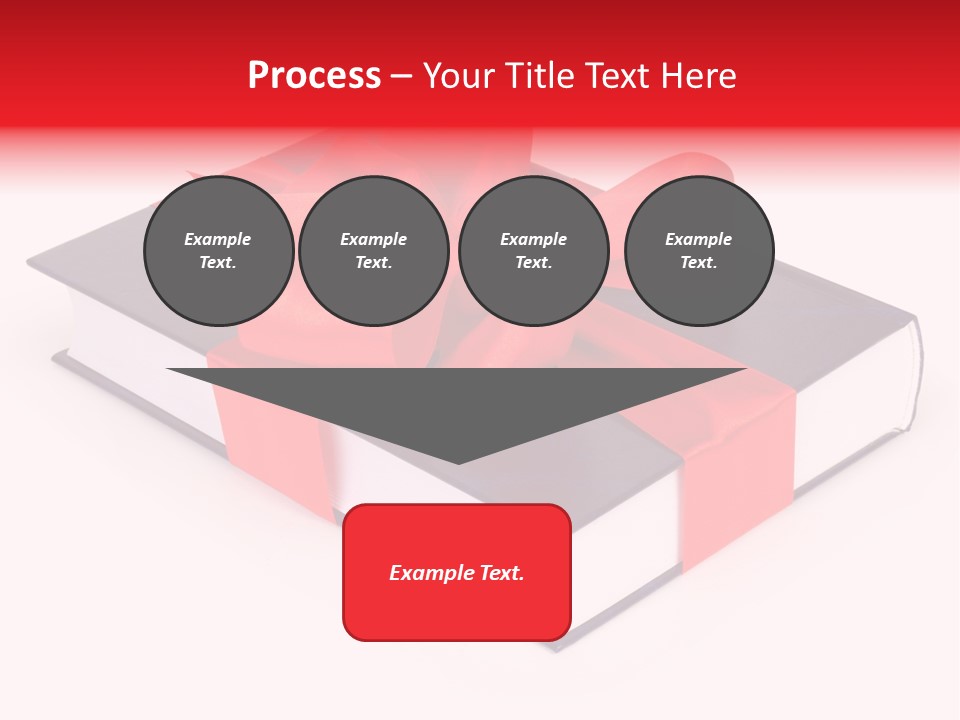 Process – Your Title Text Here

Example Text.

Example Text.

Example Text.

Example Text.

Example Text.